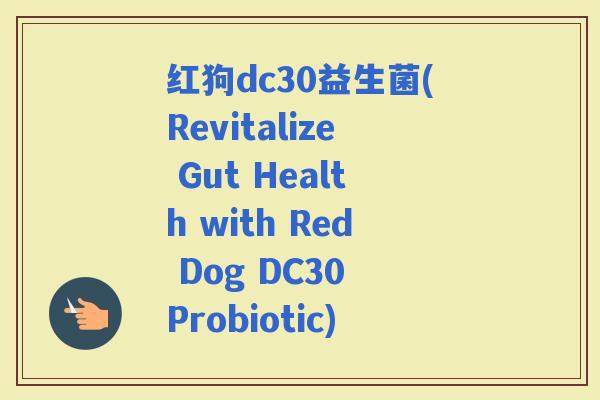 红狗dc30益生菌(Revitalize Gut Health with Red Dog DC30 Probiotic)